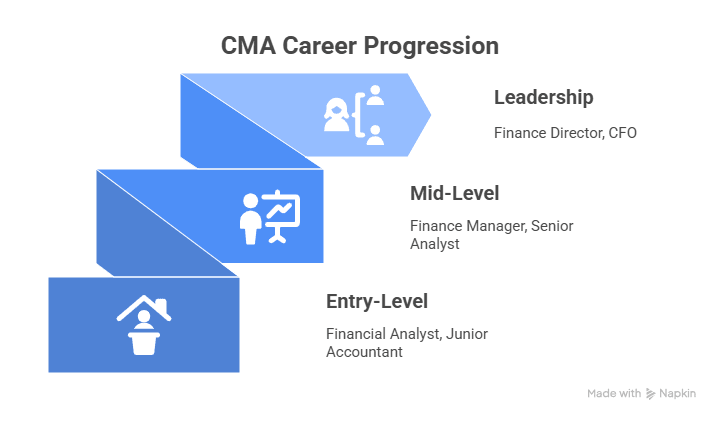 CMA Career Progression

Leadership

Finance Director, CFO

Mid-Level

Finance Manager, Senior Analyst

Entry-Level

Financial Analyst, Junior Accountant

Made with Napkin